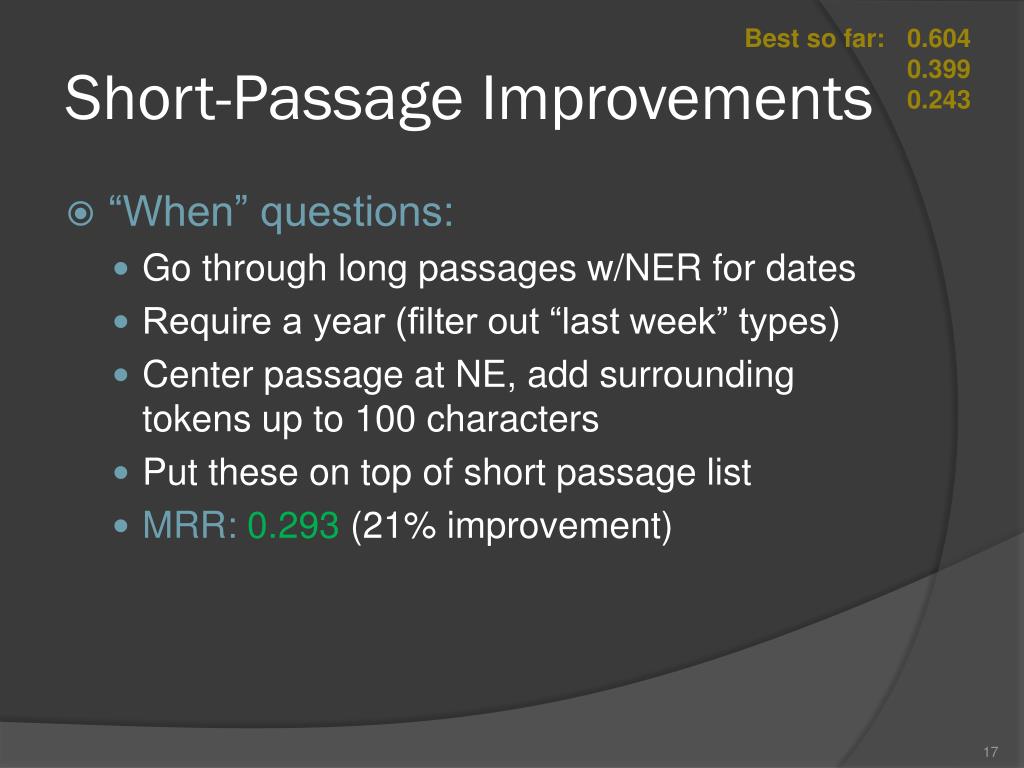 Best so far: 0.604
0.399
0.243

Short-Passage Improvements

“When” questions:

Go through long passages w/NER for dates

Require a year (filter out “last week” types)

Center passage at NE, add surrounding tokens up to 100 characters

Put these on top of short passage list

MRR: 0.293 (21% improvement)

17